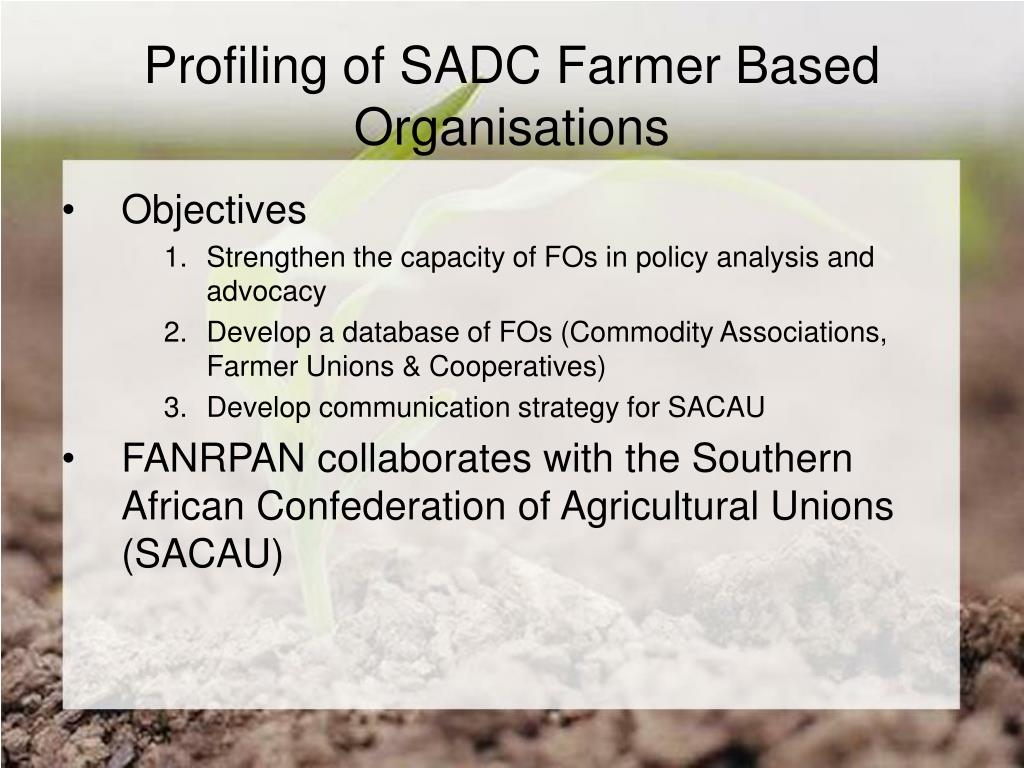 Profiling of SADC Farmer Based Organisations

• Objectives
1. Strengthen the capacity of FOs in policy analysis and advocacy
2. Develop a database of FOs (Commodity Associations, Farmer Unions & Cooperatives)
3. Develop communication strategy for SACAU
• FANRPAN collaborates with the Southern African Confederation of Agricultural Unions (SACAU)